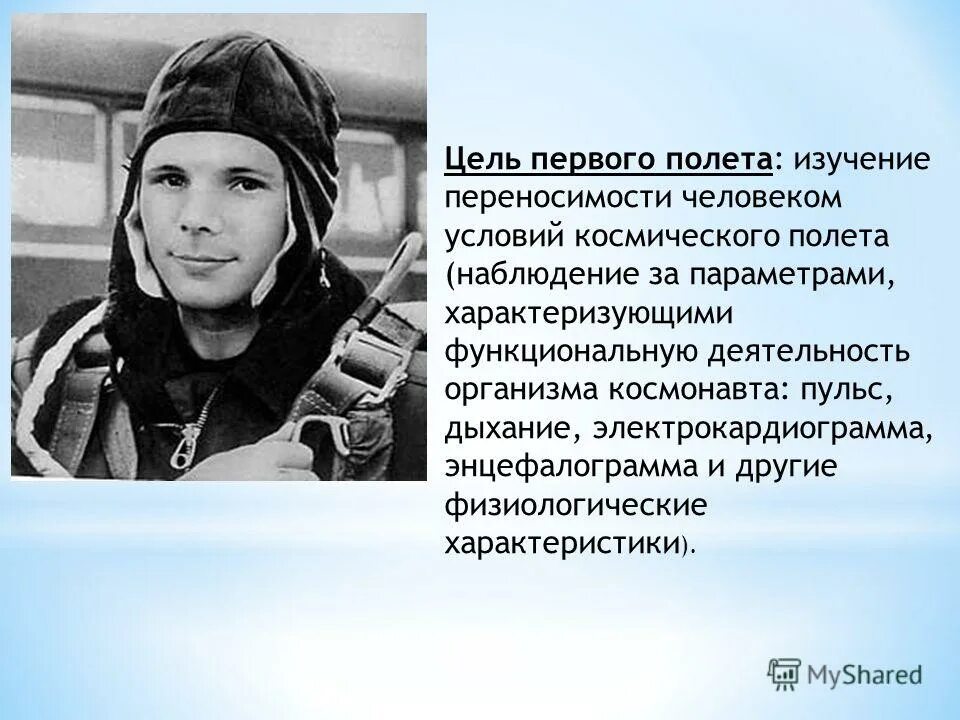 Цель первого полета: изучение переносимости человеком условий космического полета (наблюдение за параметрами, характеризующими функциональную деятельность организма космонавта: пульс, дыхание, электрокардиограмма, энцефалограмма и другие физиологические характеристики).

MyShared